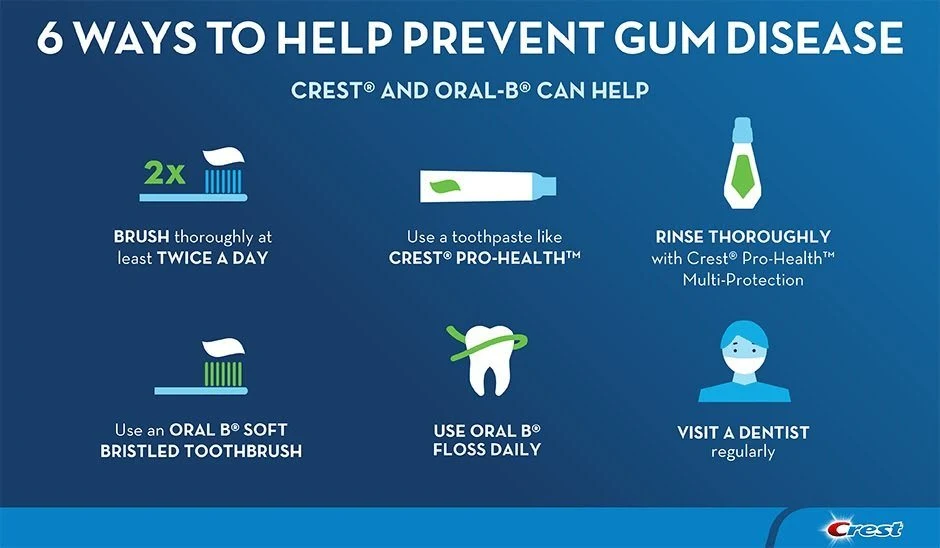 6 WAYS TO HELP PREVENT GUM DISEASE

CREST® AND ORAL-B® CAN HELP

2x

BRUSH thoroughly at least TWICE A DAY

Use a toothpaste like CREST® PRO-HEALTH™

RINSE THOROUGHLY with Crest® Pro-Health™ Multi-Protection

Use an ORAL B® SOFT BRISTLED TOOTHBRUSH

USE ORAL B® FLOSS DAILY

VISIT A DENTIST regularly

Crest